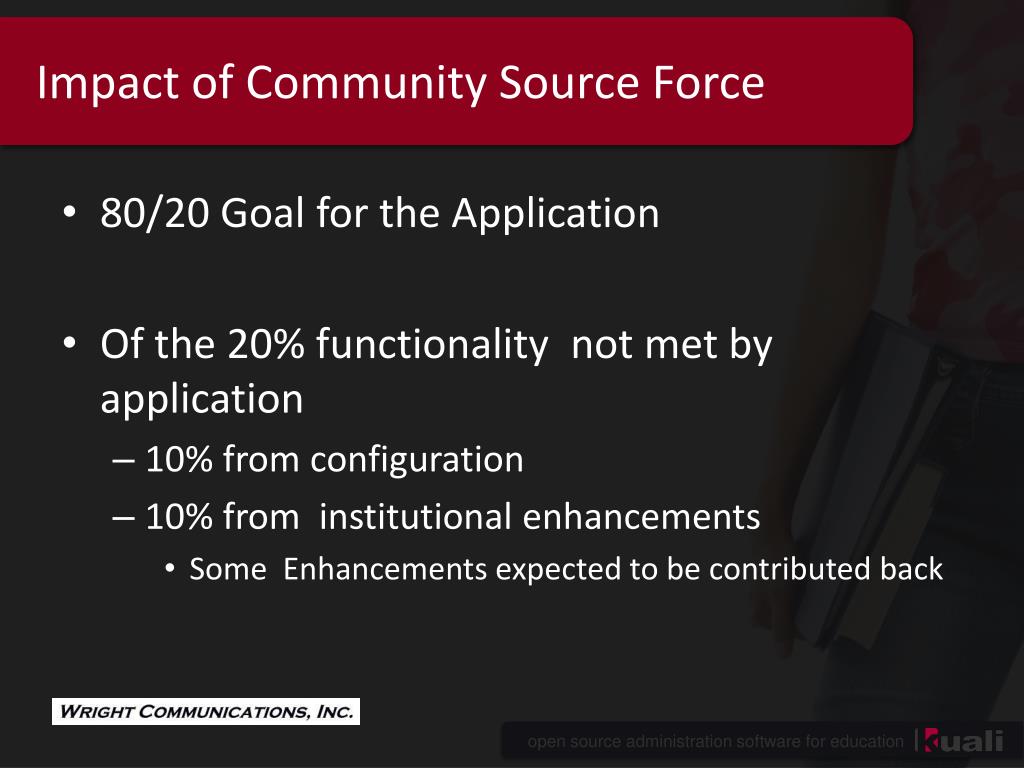 Impact of Community Source Force

• 80/20 Goal for the Application

• Of the 20% functionality not met by application
– 10% from configuration
– 10% from institutional enhancements
• Some Enhancements expected to be contributed back

WRIGHT COMMUNICATIONS, INC.

open source administration software for education | kuali